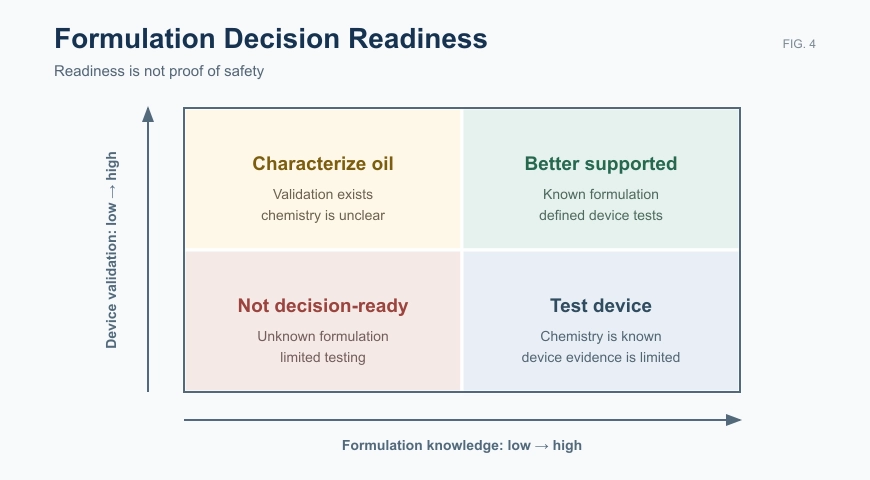 Formulation Decision Readiness

FIG. 4

Readiness is not proof of safety

Device validation: low → high

Characterize oil
Validation exists
chemistry is unclear

Better supported
Known formulation
defined device tests

Not decision-ready
Unknown formulation
limited testing

Test device
Chemistry is known
device evidence is limited

Formulation knowledge: low → high